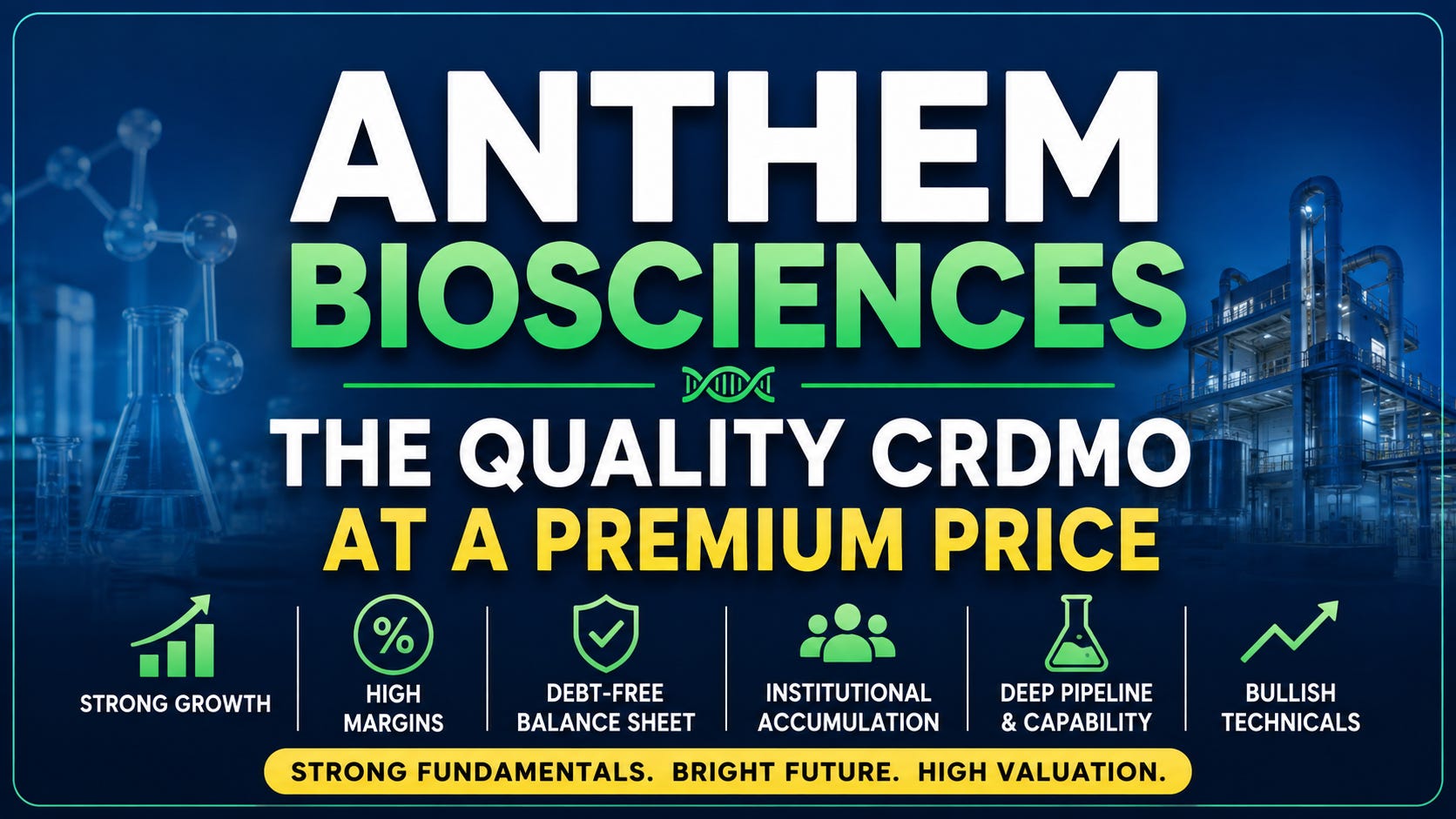 ANTHEM BIOSCIENCES

THE QUALITY CRDMO AT A PREMIUM PRICE

%

STRONG GROWTH

HIGH MARGINS

DEBT-FREE BALANCE SHEET

INSTITUTIONAL ACCUMULATION

DEEP PIPELINE & CAPABILITY

BULLISH TECHNICALS

STRONG FUNDAMENTALS. BRIGHT FUTURE. HIGH VALUATION.